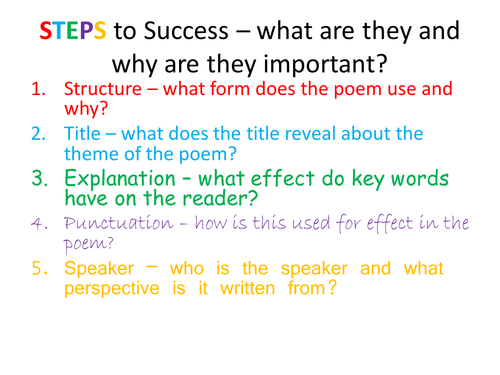 STEPS to Success – what are they and why are they important?

1. Structure – what form does the poem use and why?
2. Title – what does the title reveal about the theme of the poem?
3. Explanation – what effect do key words have on the reader?
4. Punctuation – how is this used for effect in the poem?
5. Speaker – who is the speaker and what perspective is it written from?